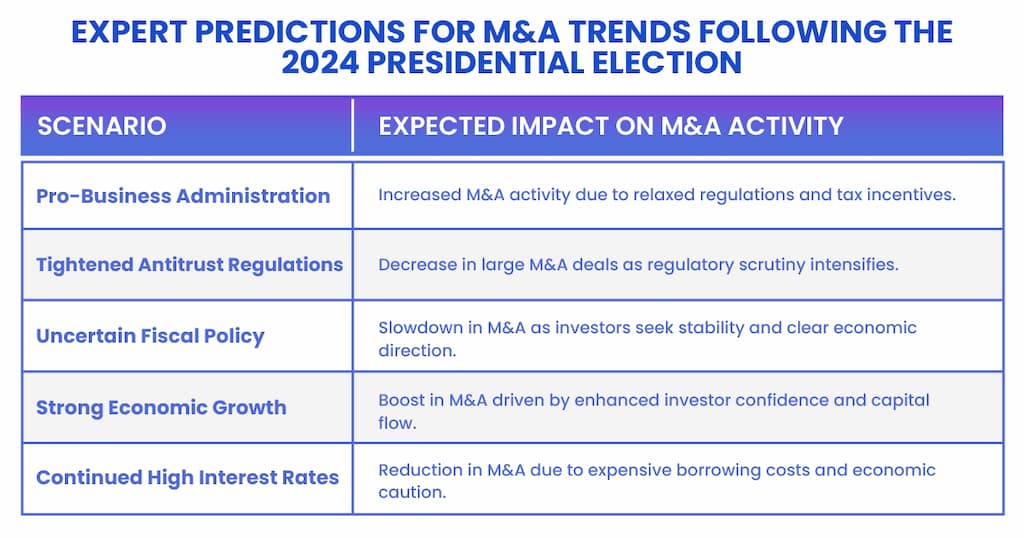 EXPERT PREDICTIONS FOR M&A TRENDS FOLLOWING THE 2024 PRESIDENTIAL ELECTION

| SCENARIO | EXPECTED IMPACT ON M&A ACTIVITY |
|---|---|
| Pro-Business Administration | Increased M&A activity due to relaxed regulations and tax incentives. |
| Tightened Antitrust Regulations | Decrease in large M&A deals as regulatory scrutiny intensifies. |
| Uncertain Fiscal Policy | Slowdown in M&A as investors seek stability and clear economic direction. |
| Strong Economic Growth | Boost in M&A driven by enhanced investor confidence and capital flow. |
| Continued High Interest Rates | Reduction in M&A due to expensive borrowing costs and economic caution. |